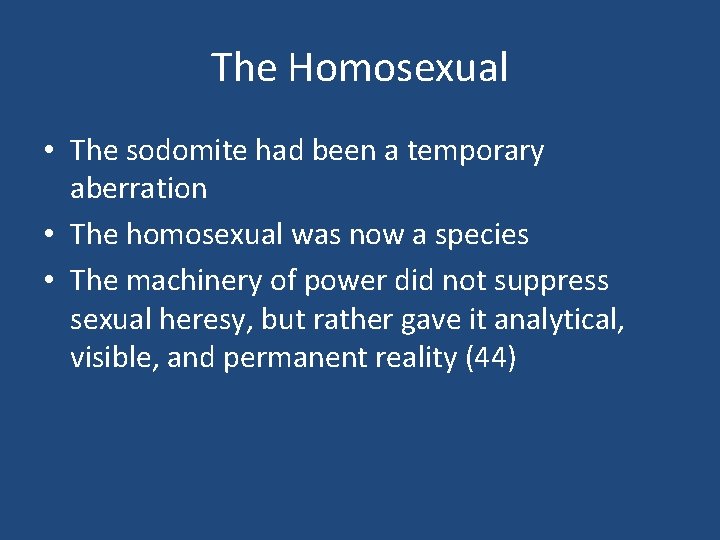 The Homosexual

• The sodomite had been a temporary aberration
• The homosexual was now a species
• The machinery of power did not suppress sexual heresy, but rather gave it analytical, visible, and permanent reality (44)